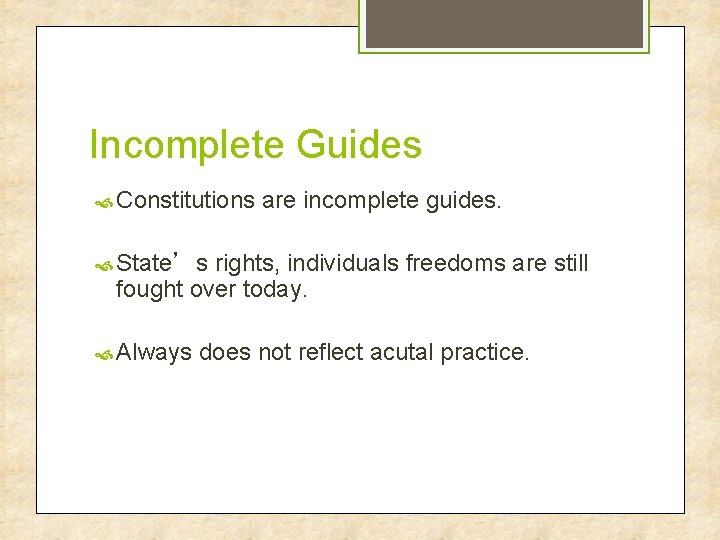 Incomplete Guides

Constitutions are incomplete guides.

State’s rights, individuals freedoms are still fought over today.

Always does not reflect acutal practice.